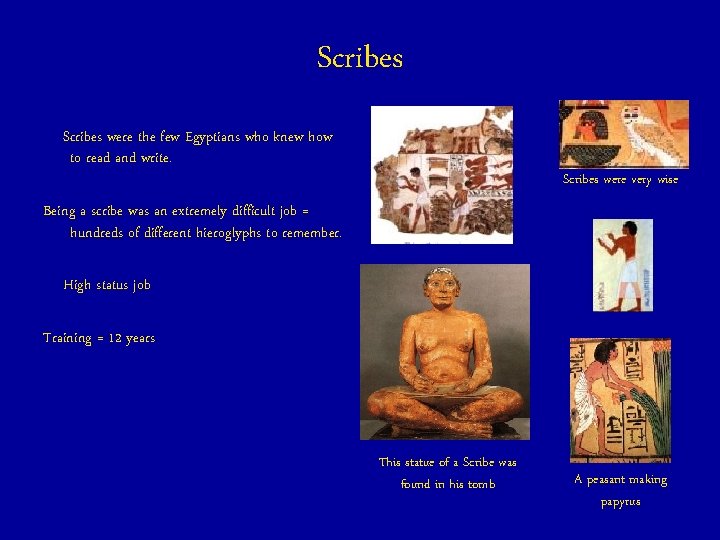 Scribes

Scribes were the few Egyptians who knew how to read and write.

Being a scribe was an extremely difficult job = hundreds of different hieroglyphs to remember.

High status job

Training = 12 years

Scribes were very wise

This statue of a Scribe was found in his tomb

A peasant making papyrus